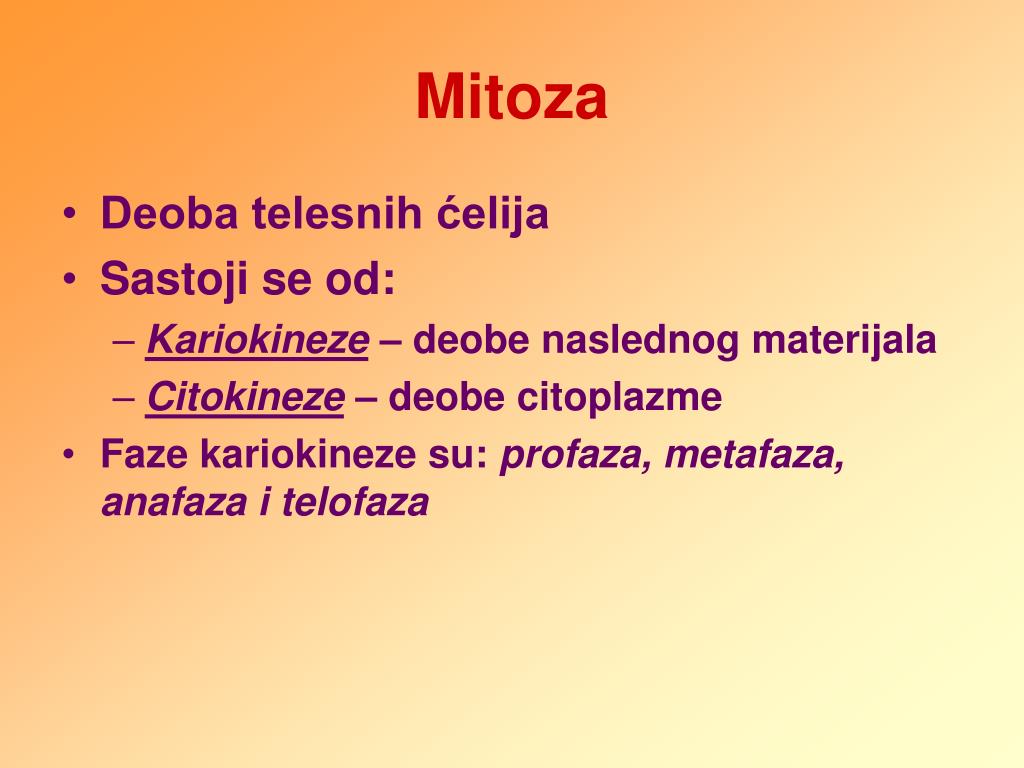 Mitoza

• Deoba telesnih ćelija
• Sastoji se od:
– Kariokineze – deobe naslednog materijala
– Citokineze – deobe citoplazme
• Faze kariokineze su: profaza, metafaza, anafaza i telofaza